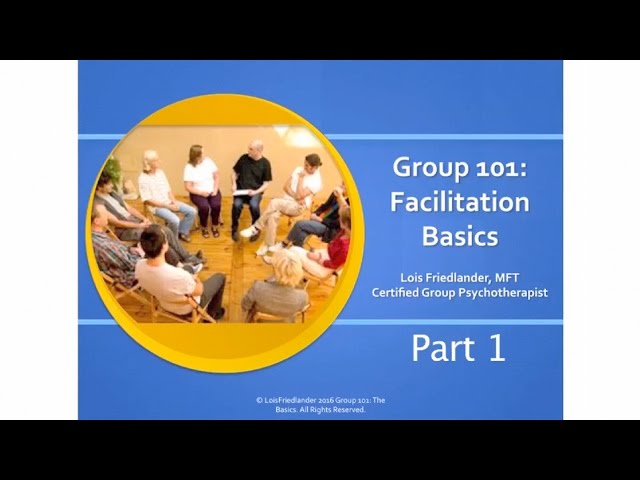 Group 101: Facilitation Basics

Lois Friedlander, MFT
Certified Group Psychotherapist

Part 1

© LoisFriedlander 2016 Group 101: The Basics. All Rights Reserved.